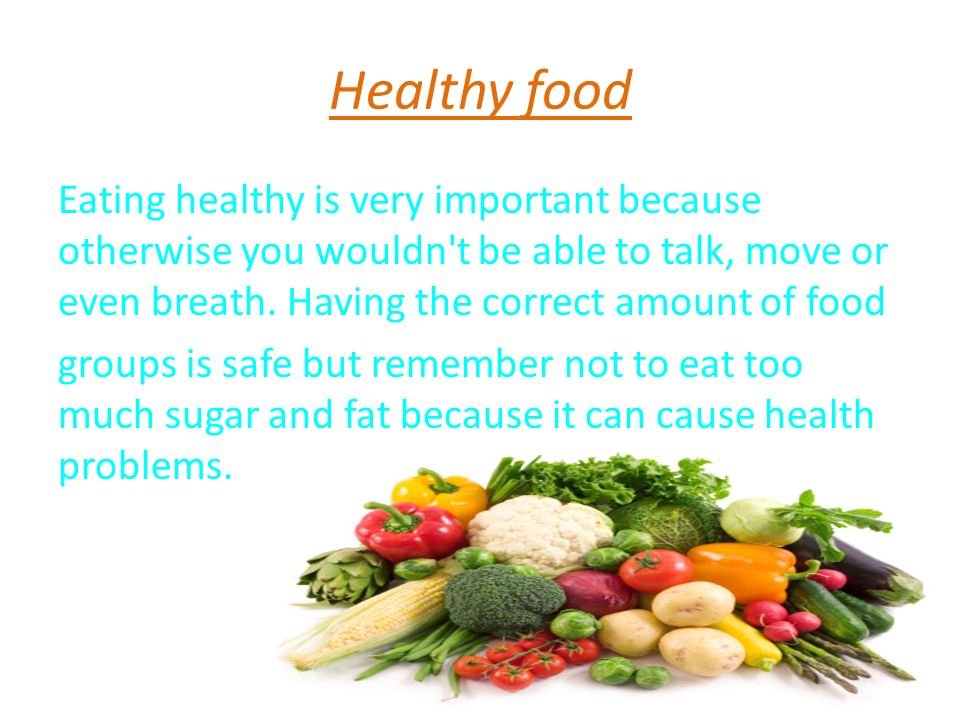 Healthy food

Eating healthy is very important because otherwise you wouldn't be able to talk, move or even breath. Having the correct amount of food groups is safe but remember not to eat too much sugar and fat because it can cause health problems.